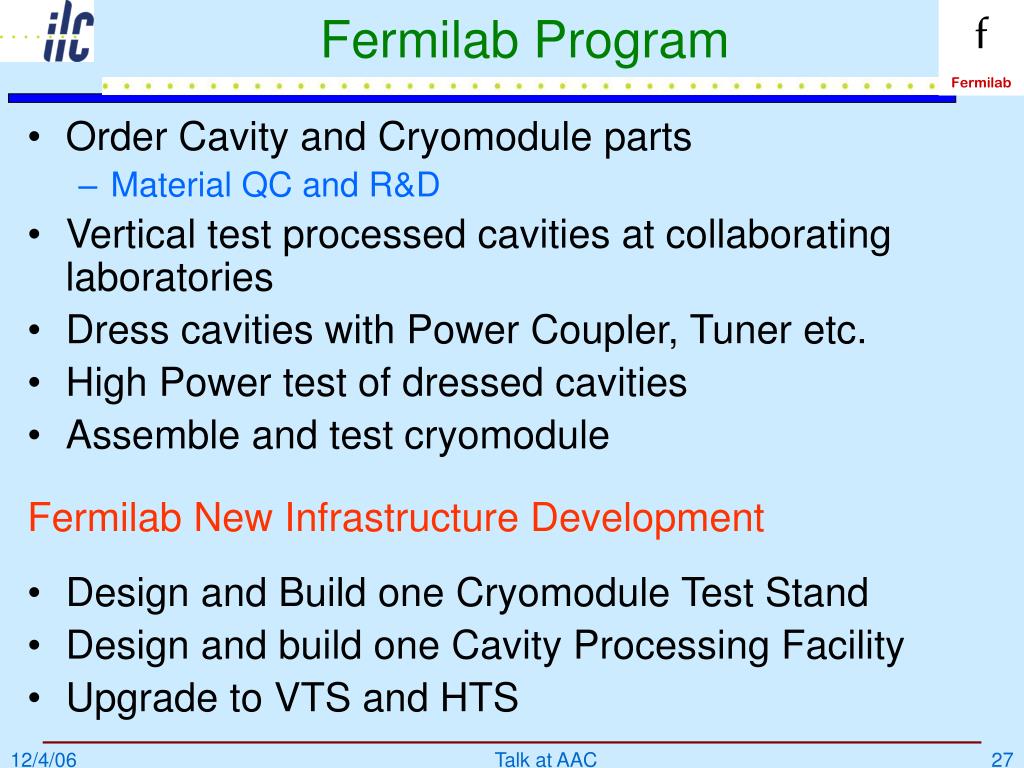 ilc

Fermilab Program

f
Fermilab

• Order Cavity and Cryomodule parts
– Material QC and R&D
• Vertical test processed cavities at collaborating laboratories
• Dress cavities with Power Coupler, Tuner etc.
• High Power test of dressed cavities
• Assemble and test cryomodule

Fermilab New Infrastructure Development

• Design and Build one Cryomodule Test Stand
• Design and build one Cavity Processing Facility
• Upgrade to VTS and HTS

12/4/06
Talk at AAC
27